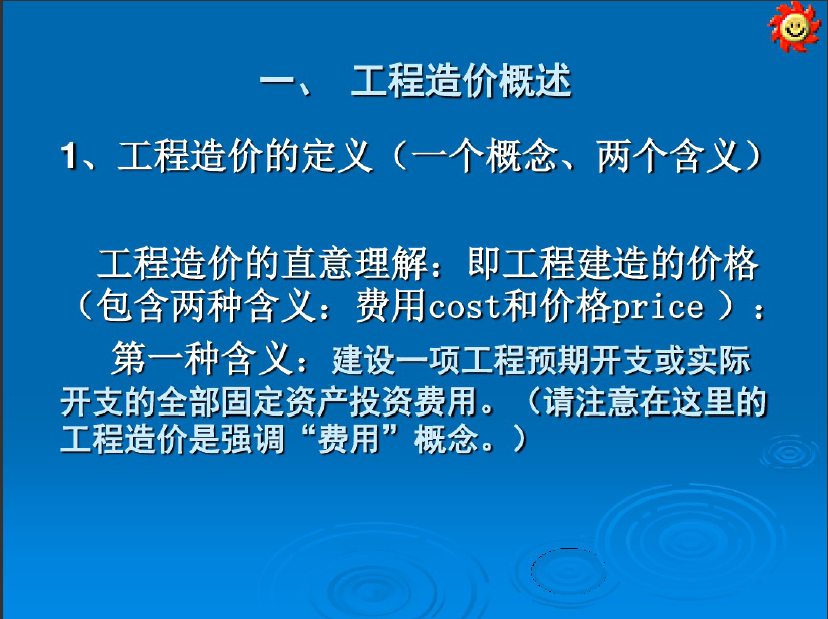 一、 工程造价概述

1、工程造价的定义（一个概念、两个含义）

工程造价的直意理解：即工程建造的价格（包含两种含义：费用cost和价格price ）：

第一种含义：建设一项工程预期开支或实际开支的全部固定资产投资费用。（请注意在这里的工程造价是强调“费用”概念。）